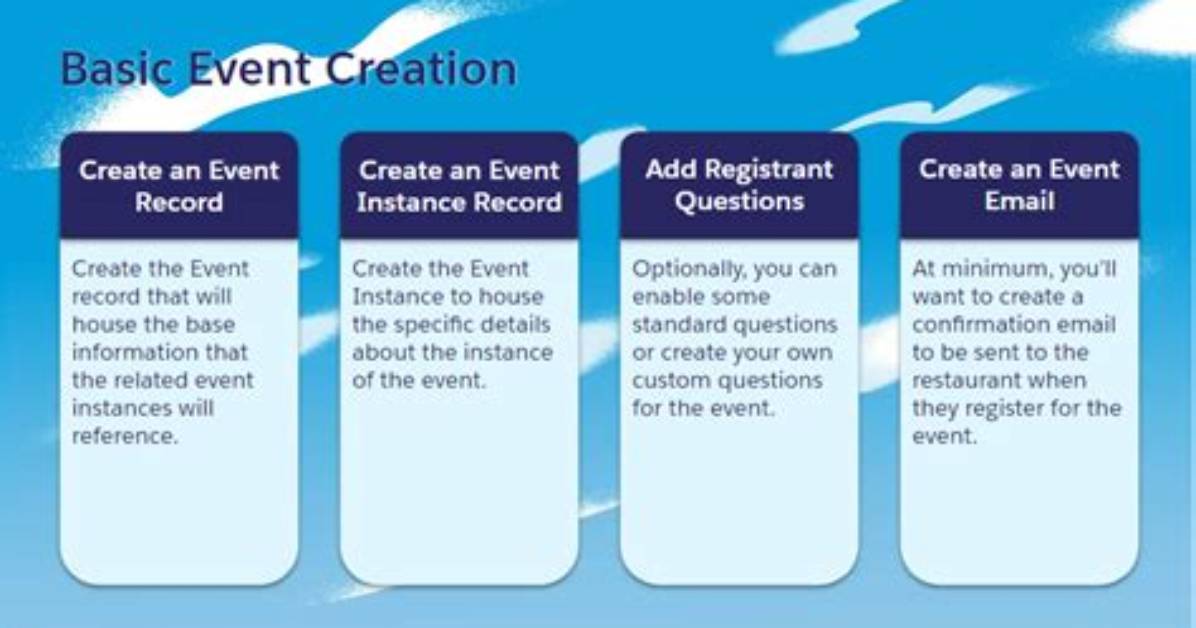 Basic Event Creation

Create an Event Record

Create the Event record that will house the base information that the related event instances will reference.

Create an Event Instance Record

Create the Event Instance to house the specific details about the instance of the event.

Add Registrant Questions

Optionally, you can enable some standard questions or create your own custom questions for the event.

Create an Event Email

At minimum, you'll want to create a confirmation email to be sent to the restaurant when they register for the event.